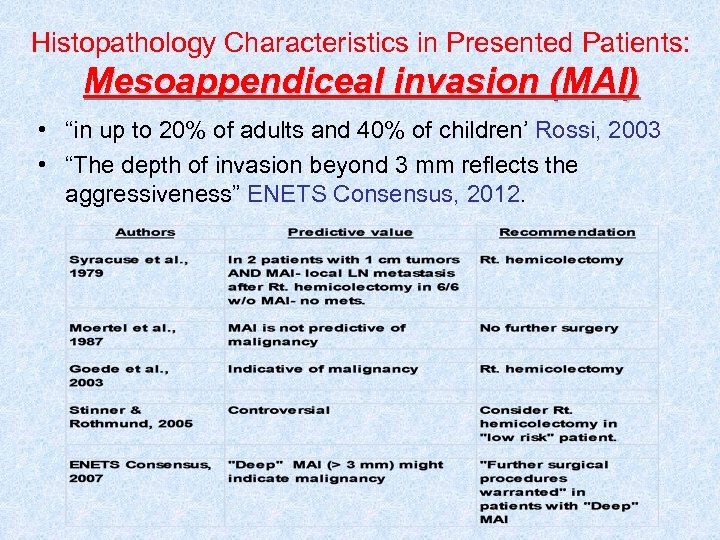 Histopathology Characteristics in Presented Patients:
Mesoappendiceal invasion (MAI)

• “in up to 20% of adults and 40% of children’ Rossi, 2003
• “The depth of invasion beyond 3 mm reflects the aggressiveness” ENETS Consensus, 2012.

| Authors | Predictive value | Recommendation |
|---|---|---|
| Syracuse et al., 1979 | In 2 patients with 1 cm tumors AND MAI- local LN metastasis after Rt. hemicolectomy in 6/6 w/o MAI- no mets. | Rt. hemicolectomy |
| Moertel et al., 1987 | MAI is not predictive of malignancy | No further surgery |
| Goede et al., 2003 | Indicative of malignancy | Rt. hemicolectomy |
| Stinner & Rothmund, 2005 | Controversial | Consider Rt. hemicolectomy in "low risk" patient. |
| ENETS Consensus, 2007 | "Deep" MAI (> 3 mm) might indicate malignancy | "Further surgical procedures warranted" in patients with "Deep" MAI |